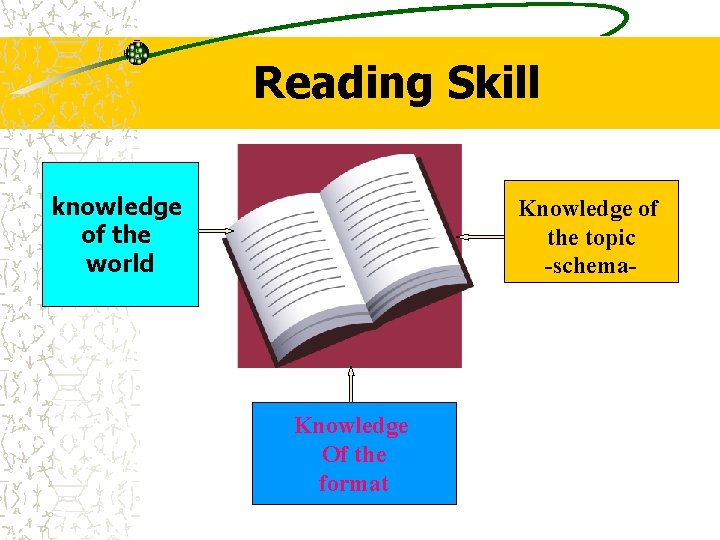 Reading Skill

knowledge of the world

Knowledge of the topic -schema-

Knowledge Of the format